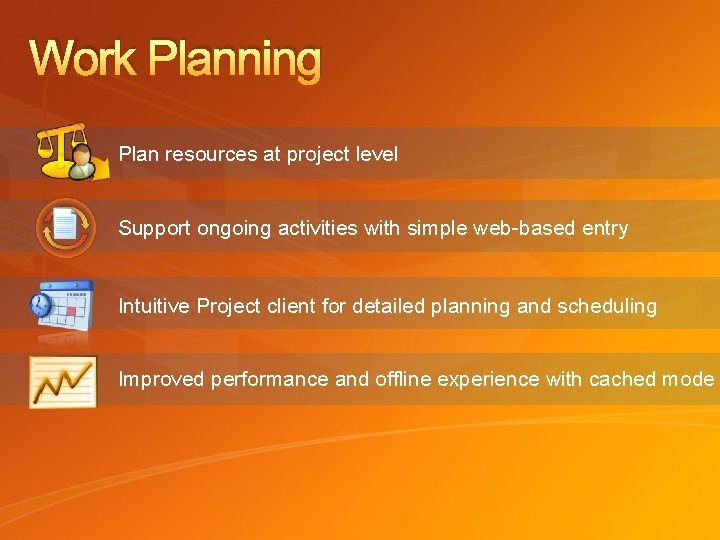 Work Planning

Plan resources at project level

Support ongoing activities with simple web-based entry

Intuitive Project client for detailed planning and scheduling

Improved performance and offline experience with cached mode